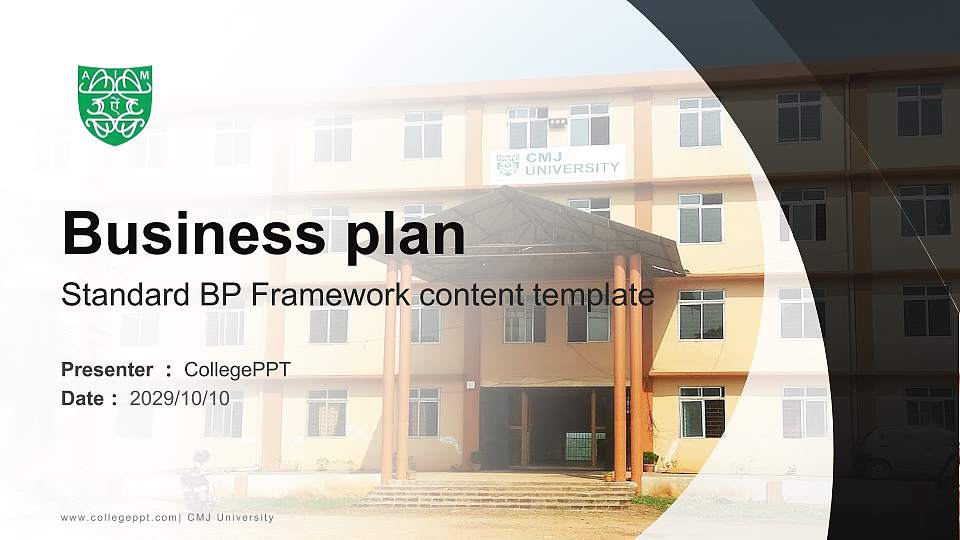 A M

CMJ UNIVERSITY

Business plan

Standard BP Framework content template

Presenter : CollegePPT

Date : 2029/10/10

www.collegeppt.com| CMJ University